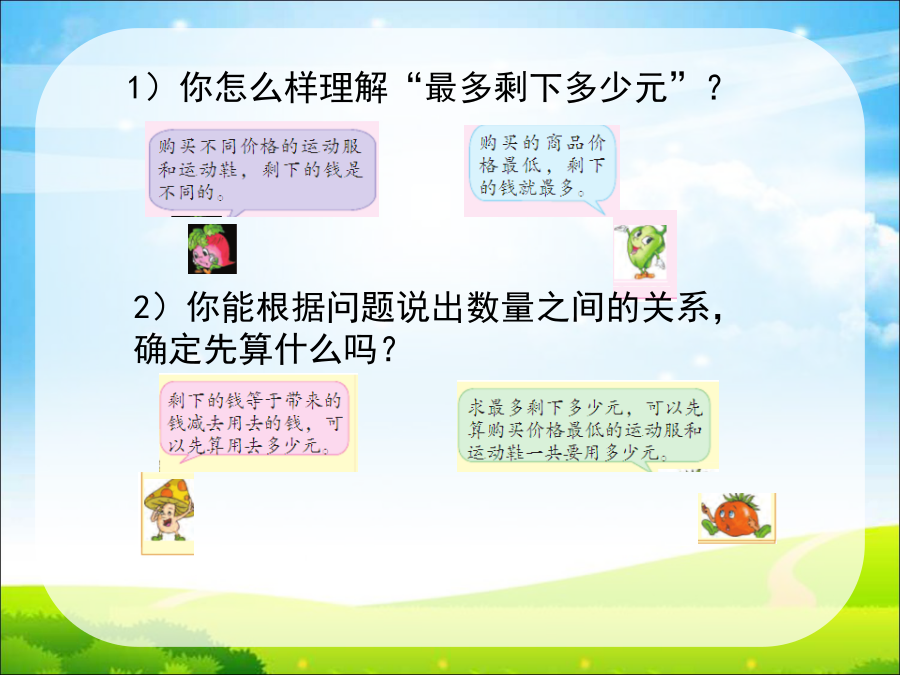 1）你怎么样理解“最多剩下多少元”？

购买不同价格的运动服和运动鞋，剩下的钱是不同的。

购买的商品价格最低，剩下的钱就最多。

2）你能根据问题说出数量之间的关系，确定先算什么吗？

剩下的钱等于带来的钱减去用去的钱，可以先算用去多少元。

求最多剩下多少元，可以先算购买价格最低的运动服和运动鞋一共要用多少元。